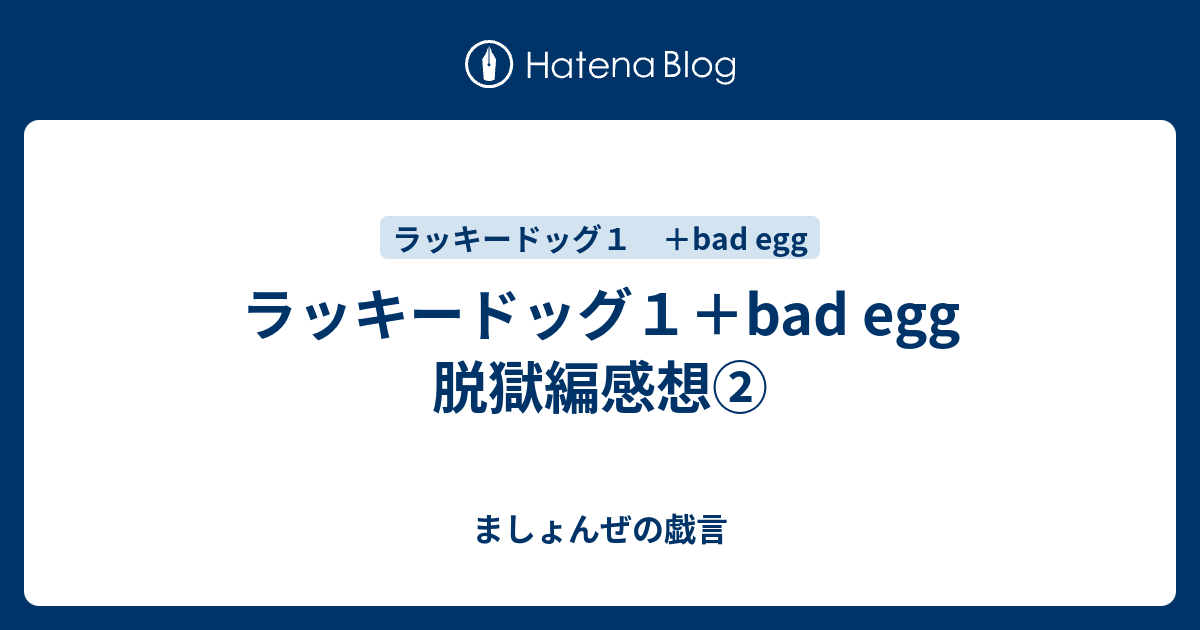 Hatena Blog

ラッキードッグ１　＋bad egg

ラッキードッグ１＋bad egg 脱獄編感想②

ましょんぜの戯言